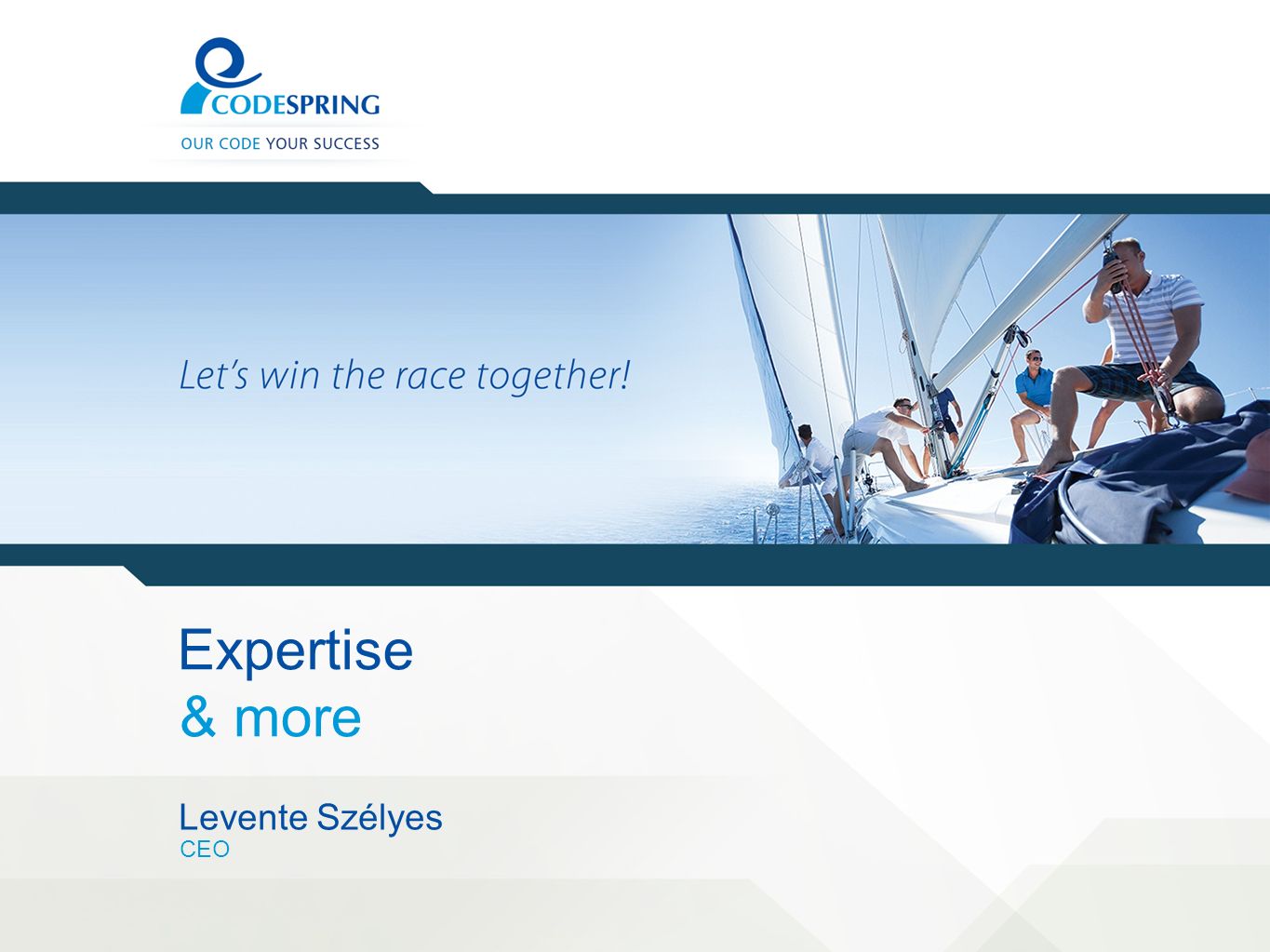 CODESPRING
OUR CODE YOUR SUCCESS

Let's win the race together!

Expertise
& more

Levente Szélyes
CEO